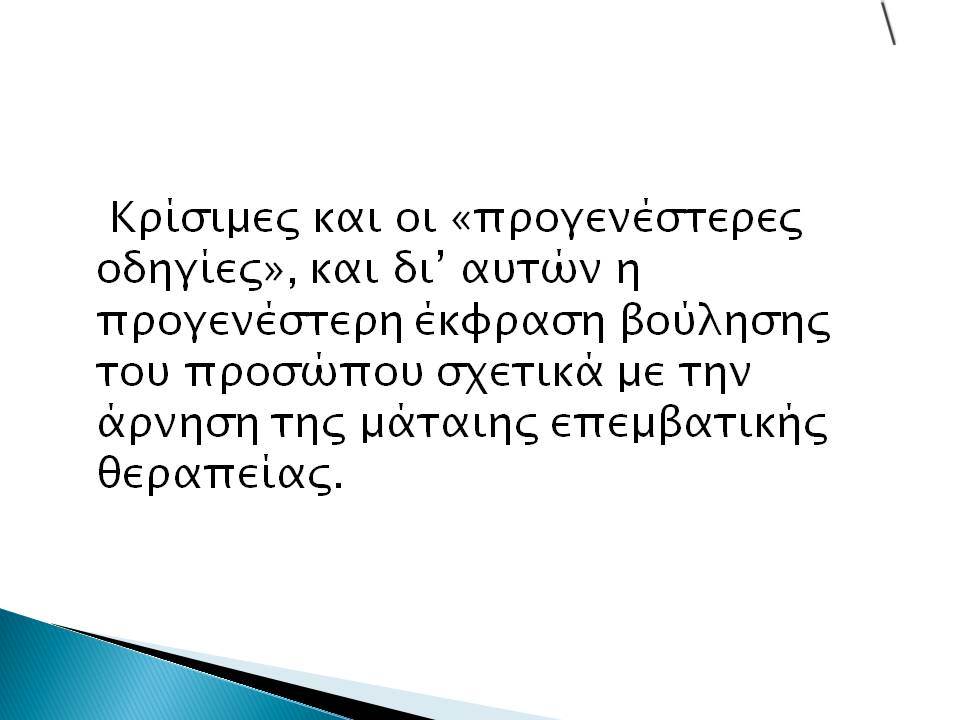 Κρίσιμες και οι «προγενέστερες οδηγίες», και δι’ αυτών η προγενέστερη έκφραση βούλησης του προσώπου σχετικά με την άρνηση της μάταιης επεμβατικής θεραπείας.